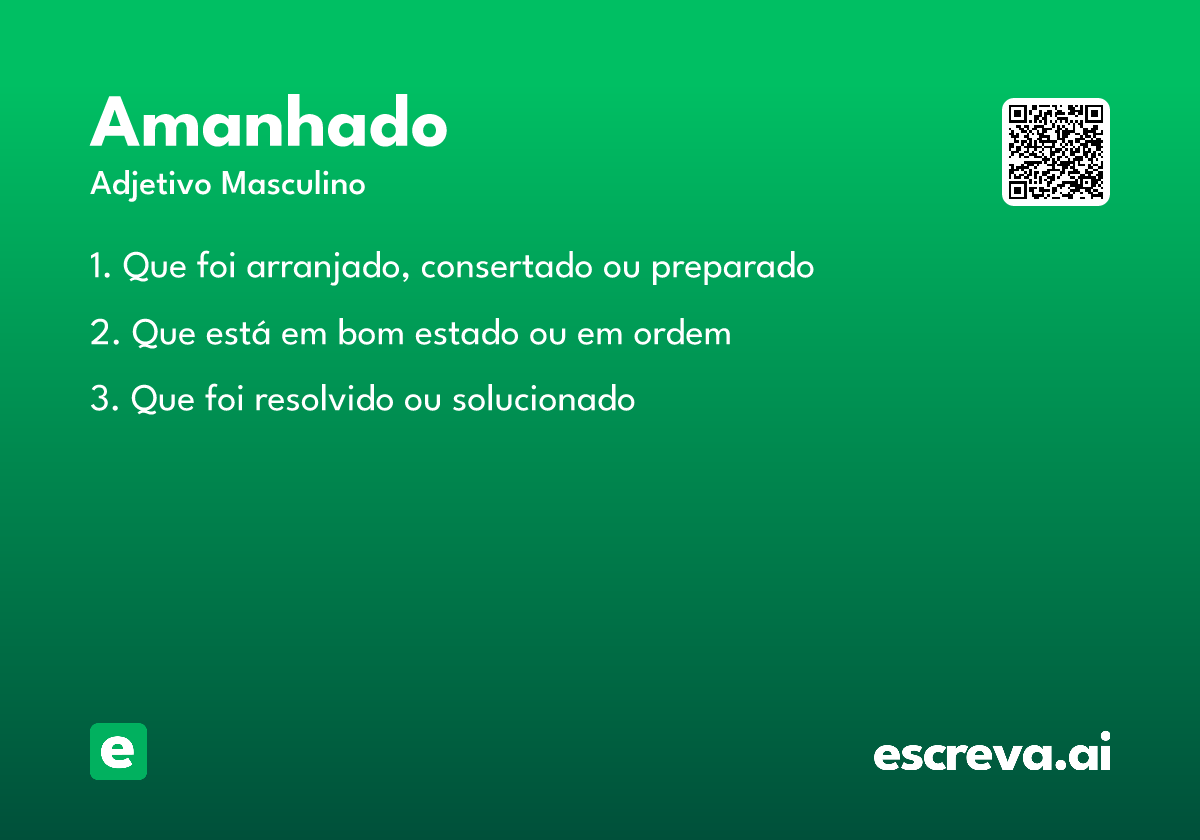 Amanhado

Adjetivo Masculino

1. Que foi arranjado, consertado ou preparado

2. Que está em bom estado ou em ordem

3. Que foi resolvido ou solucionado

e

escreva.ai